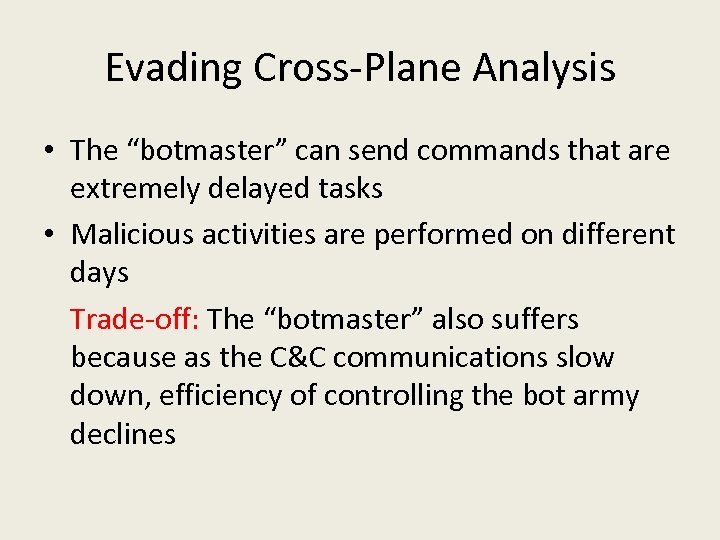 Evading Cross-Plane Analysis

• The “botmaster” can send commands that are extremely delayed tasks

• Malicious activities are performed on different days

Trade-off: The “botmaster” also suffers because as the C&C communications slow down, efficiency of controlling the bot army declines